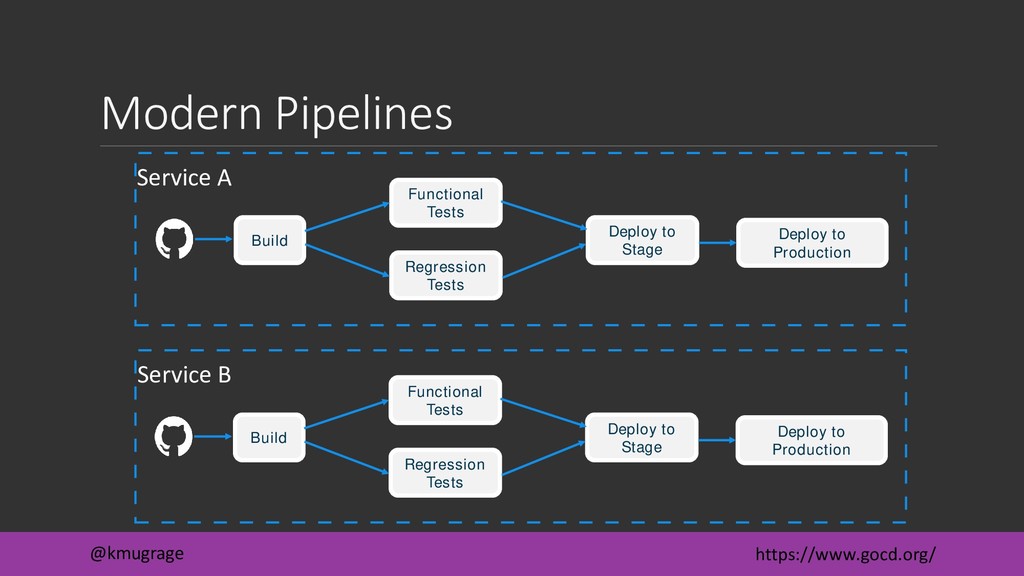 Modern Pipelines

Service A

Build

Functional Tests

Regression Tests

Deploy to Stage

Deploy to Production

Service B

Build

Functional Tests

Regression Tests

Deploy to Stage

Deploy to Production

@kmugrage

https://www.gocd.org/